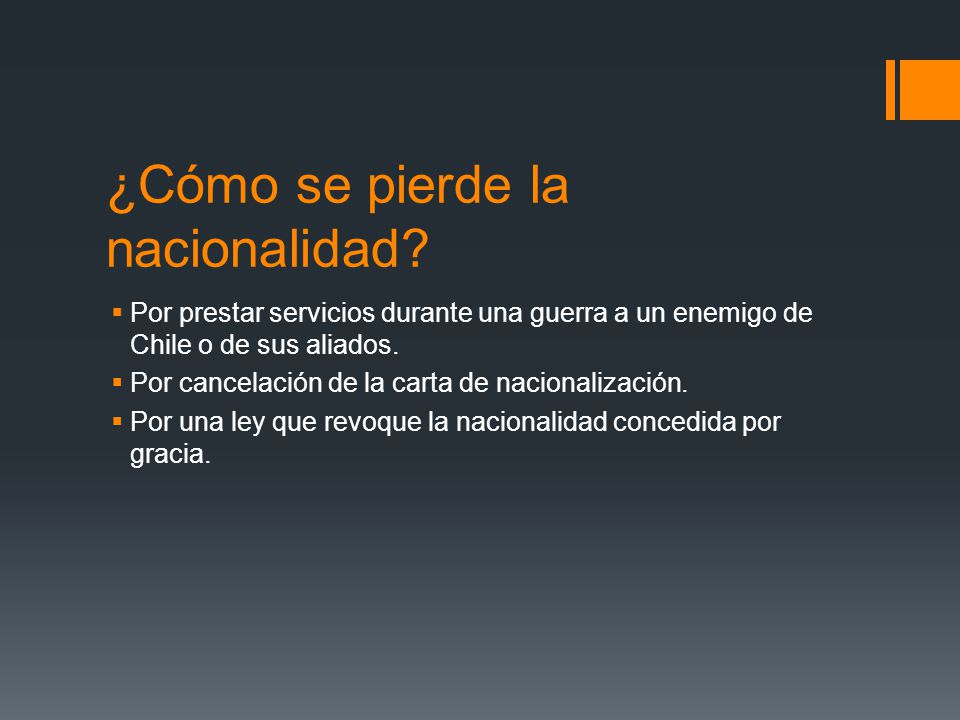 ¿Cómo se pierde la nacionalidad?

▪ Por prestar servicios durante una guerra a un enemigo de Chile o de sus aliados.
▪ Por cancelación de la carta de nacionalización.
▪ Por una ley que revoque la nacionalidad concedida por gracia.